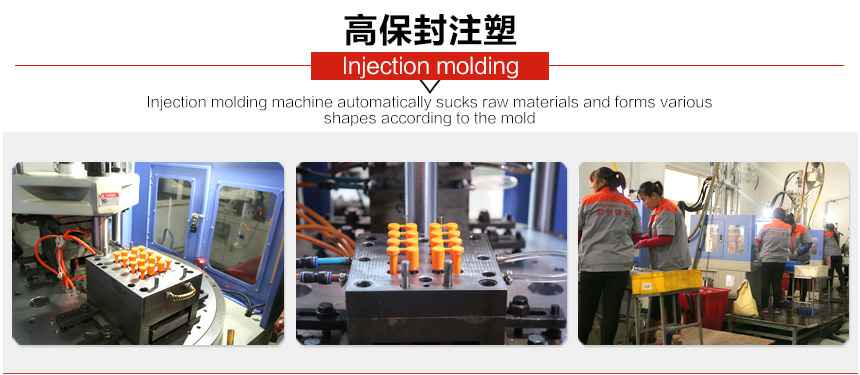 高保封注塑

Injection molding

Injection molding machine automatically sucks raw materials and forms various shapes according to the mold